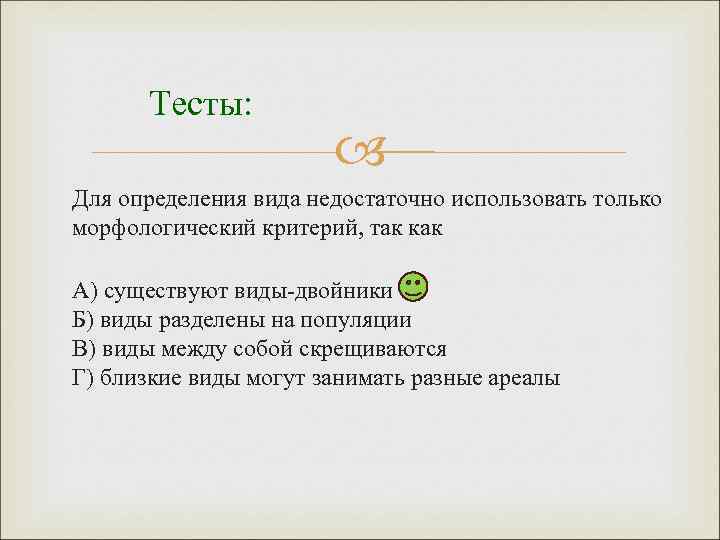 Тесты:

Для определения вида недостаточно использовать только морфологический критерий, так как

А) существуют виды-двойники
Б) виды разделены на популяции
В) виды между собой скрещиваются
Г) близкие виды могут занимать разные ареалы